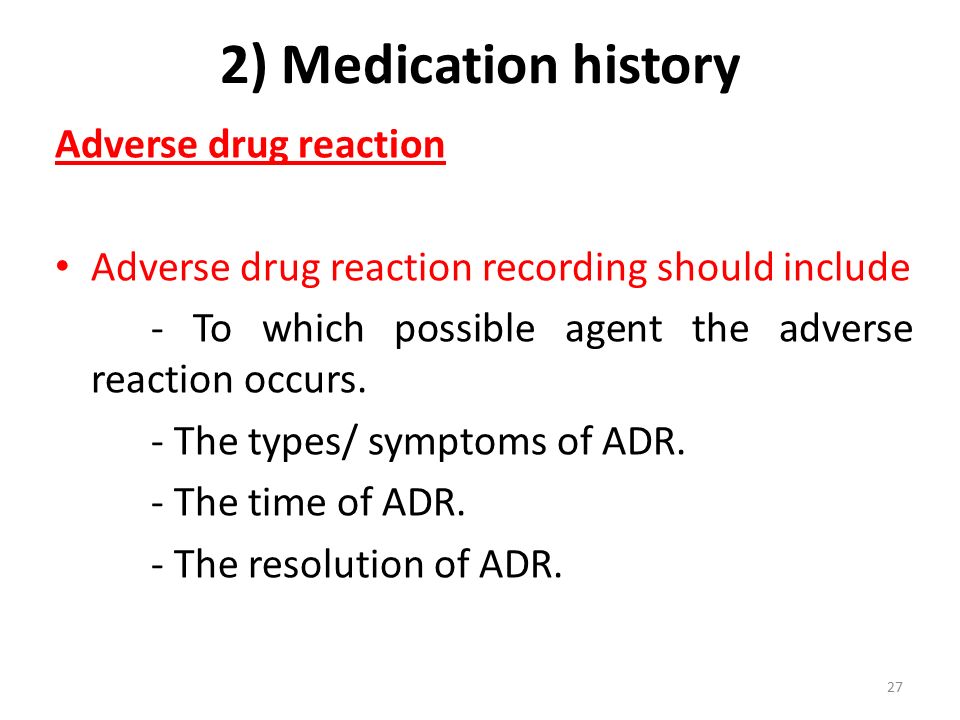 2) Medication history

Adverse drug reaction

• Adverse drug reaction recording should include

- To which possible agent the adverse reaction occurs.

- The types/ symptoms of ADR.

- The time of ADR.

- The resolution of ADR.

27